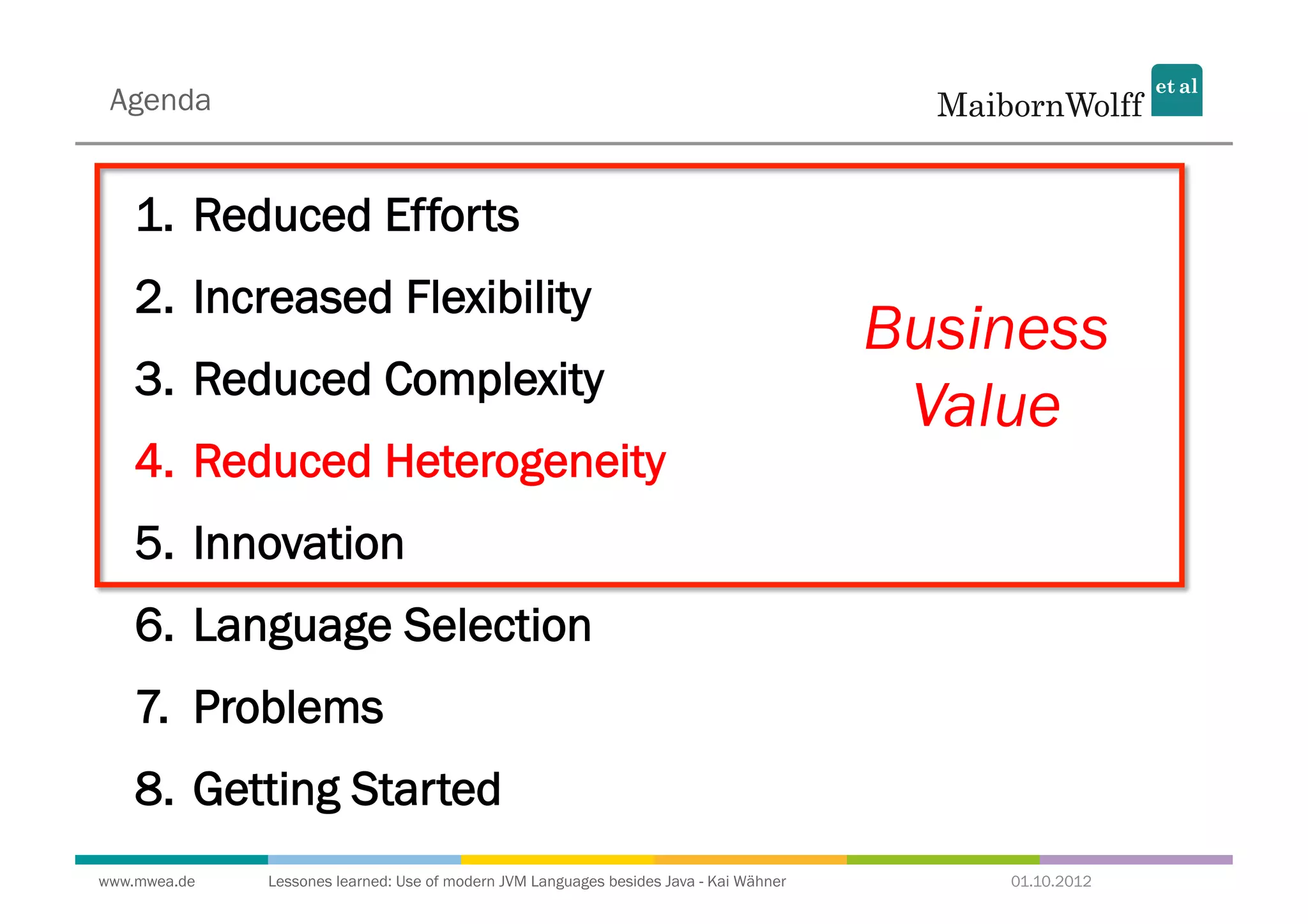 Agenda

MaibornWolff et al

1. Reduced Efforts
2. Increased Flexibility
3. Reduced Complexity
4. Reduced Heterogeneity
5. Innovation

Business Value

6. Language Selection
7. Problems
8. Getting Started

www.mwea.de Lessones learned: Use of modern JVM Languages besides Java - Kai Wähner 01.10.2012